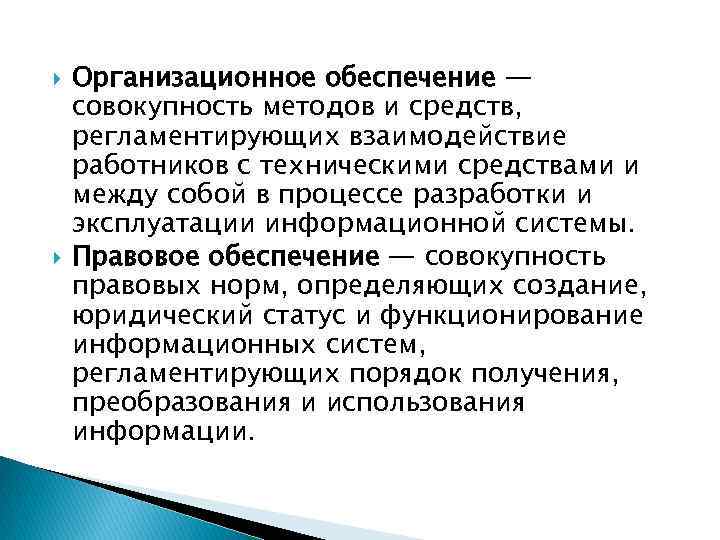 Организационное обеспечение — совокупность методов и средств, регламентирующих взаимодействие работников с техническими средствами и между собой в процессе разработки и эксплуатации информационной системы.

Правовое обеспечение — совокупность правовых норм, определяющих создание, юридический статус и функционирование информационных систем, регламентирующих порядок получения, преобразования и использования информации.